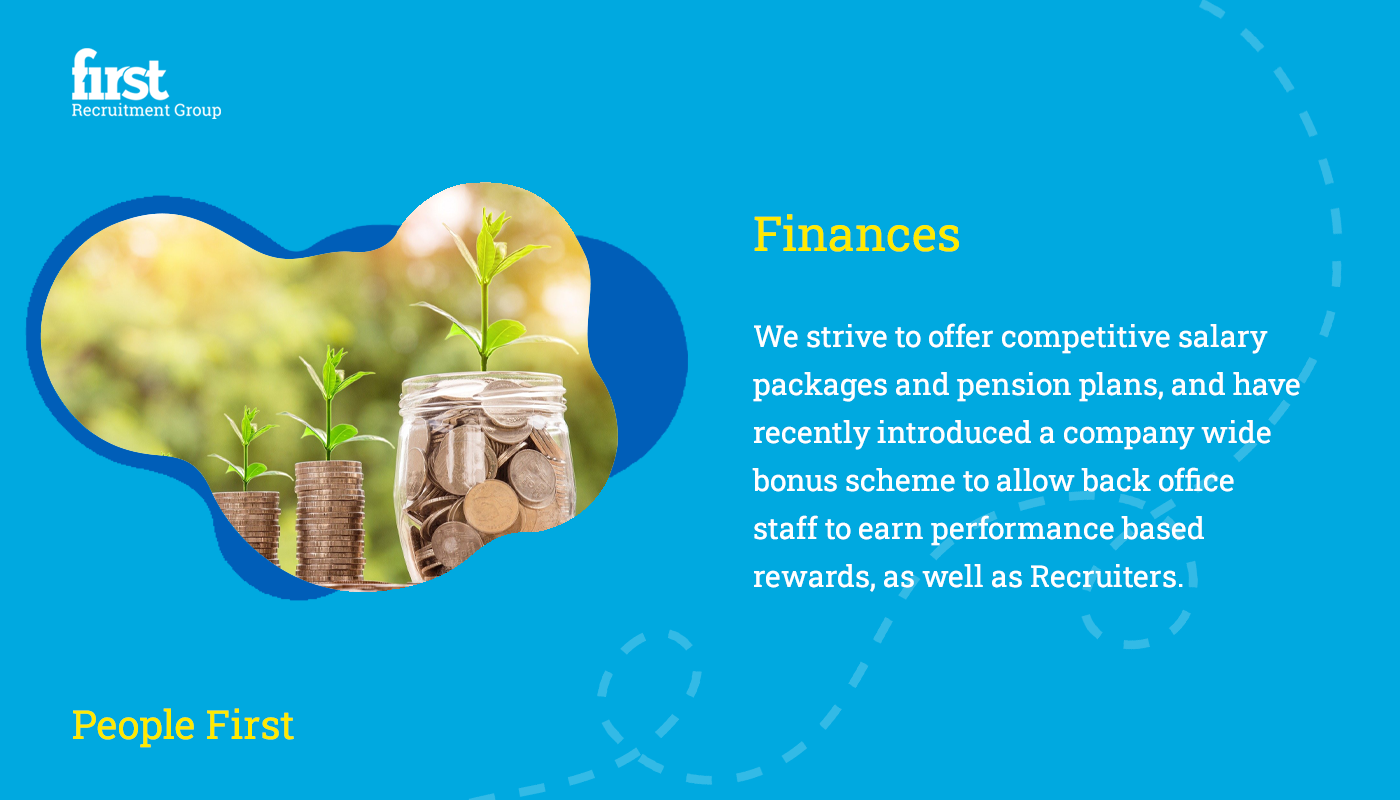 first
Recruitment Group

Finances

We strive to offer competitive salary packages and pension plans, and have recently introduced a company wide bonus scheme to allow back office staff to earn performance based rewards, as well as Recruiters.

People First